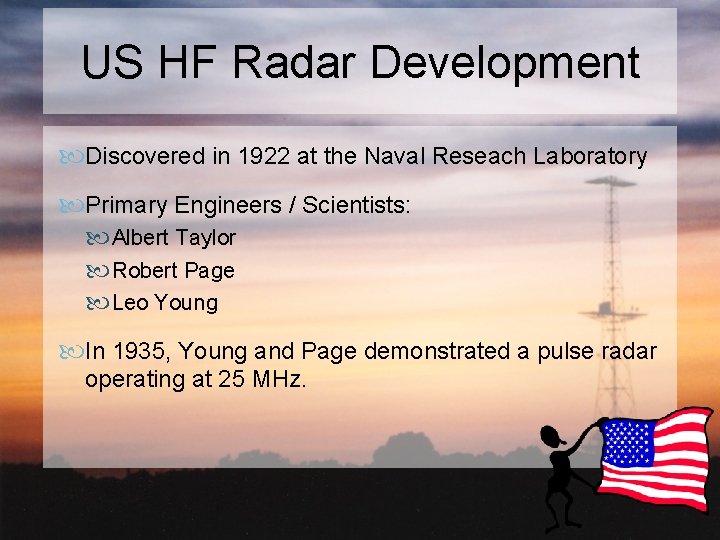 US HF Radar Development

Discovered in 1922 at the Naval Reseach Laboratory

Primary Engineers / Scientists:

Albert Taylor

Robert Page

Leo Young

In 1935, Young and Page demonstrated a pulse radar operating at 25 MHz.